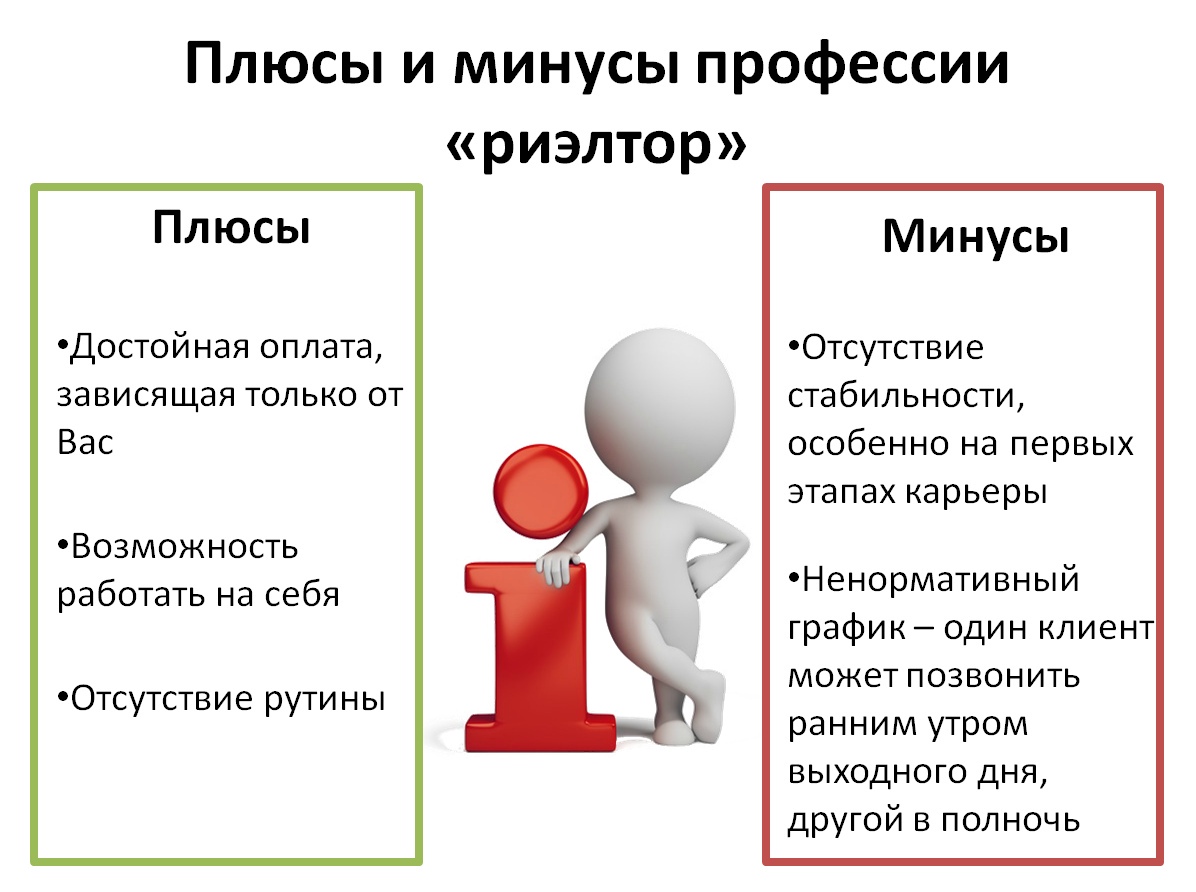 Плюсы и минусы профессии «риэлтор»

Плюсы

•Достойная оплата, зависящая только от Вас

•Возможность работать на себя

•Отсутствие рутины

Минусы

•Отсутствие стабильности, особенно на первых этапах карьеры

•Ненормативный график – один клиент может позвонить ранним утром выходного дня, другой в полночь